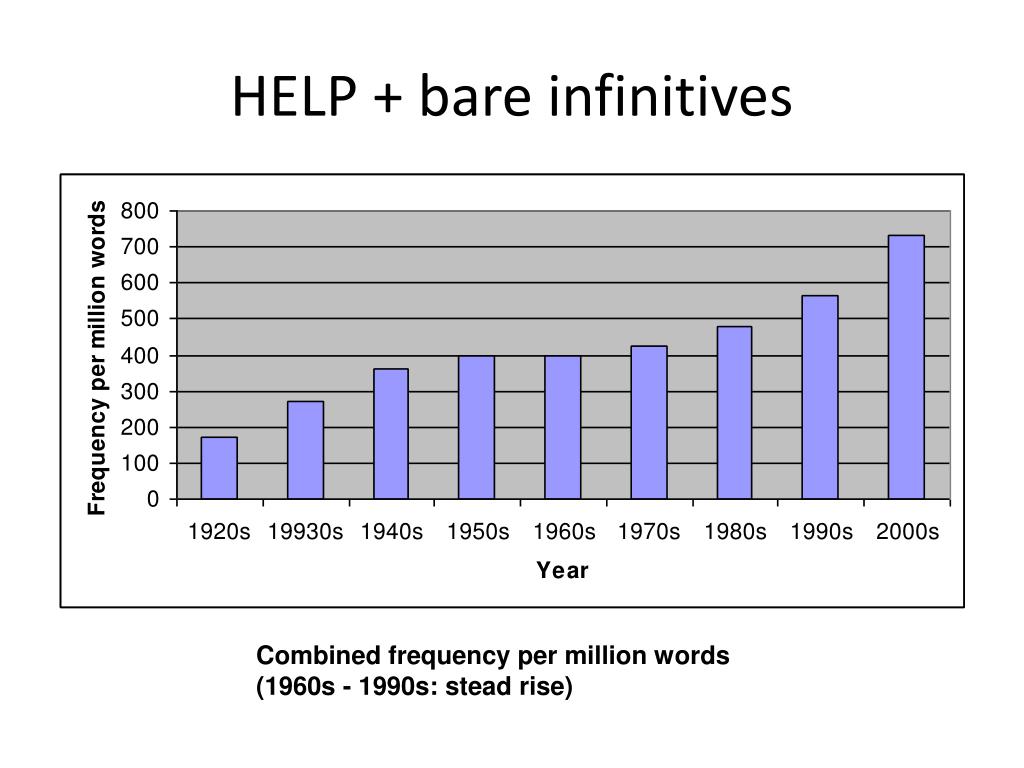 HELP + bare infinitives

Frequency per million words

800
700
600
500
400
300
200
100
0

1920s 19930s 1940s 1950s 1960s 1970s 1980s 1990s 2000s

Year

Combined frequency per million words
(1960s - 1990s: stead rise)